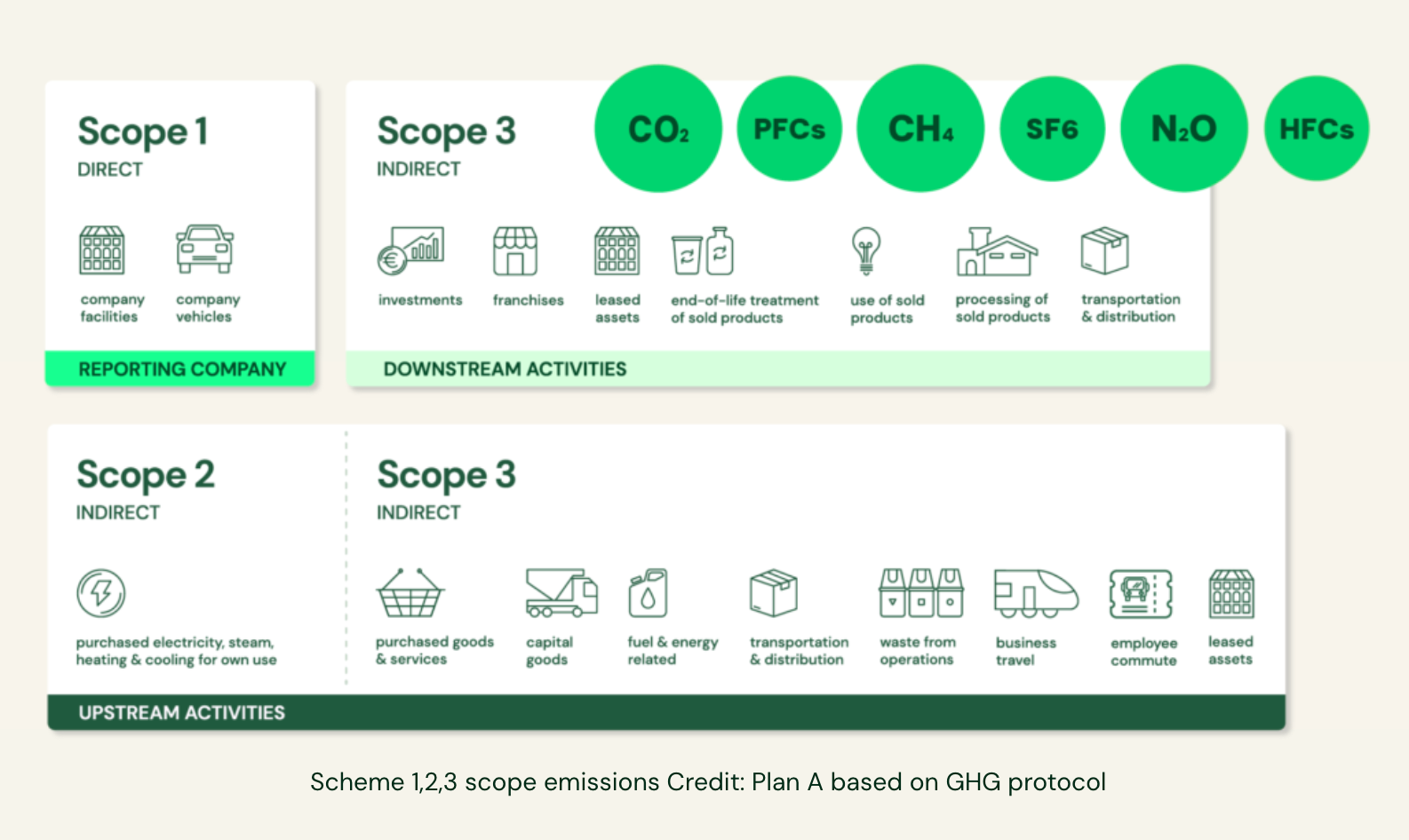 Scope 1
DIRECT

company facilities

company vehicles

REPORTING COMPANY

Scope 3
INDIRECT

$CO_2$ PFCs $CH_4$ SF6 $N_2O$ HFCs

investments

franchises

leased assets

end-of-life treatment of sold products

use of sold products

processing of sold products

transportation & distribution

DOWNSTREAM ACTIVITIES

Scope 2
INDIRECT

purchased electricity, steam, heating & cooling for own use

Scope 3
INDIRECT

purchased goods & services

capital goods

fuel & energy related

transportation & distribution

waste from operations

business travel

employee commute

leased assets

UPSTREAM ACTIVITIES

Scheme 1,2,3 scope emissions Credit: Plan A based on GHG protocol